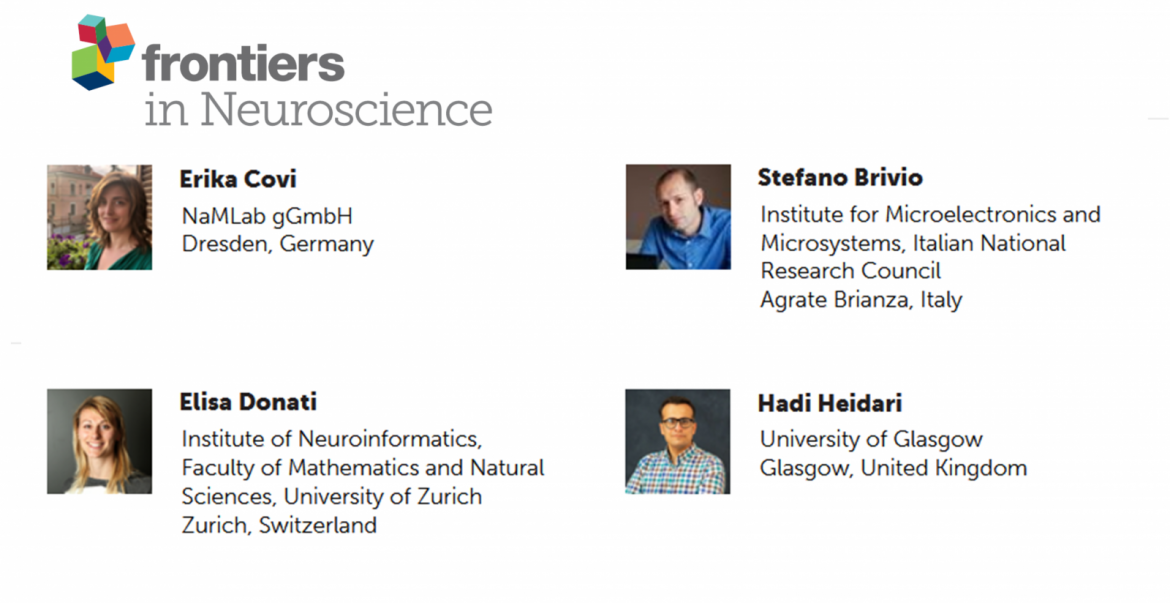 frontiers
in Neuroscience

Erika Covi
NaMLab gGmbH
Dresden, Germany

Stefano Brivio
Institute for Microelectronics and Microsystems, Italian National Research Council
Agrate Brianza, Italy

Elisa Donati
Institute of Neuroinformatics, Faculty of Mathematics and Natural Sciences, University of Zurich
Zurich, Switzerland

Hadi Heidari
University of Glasgow
Glasgow, United Kingdom